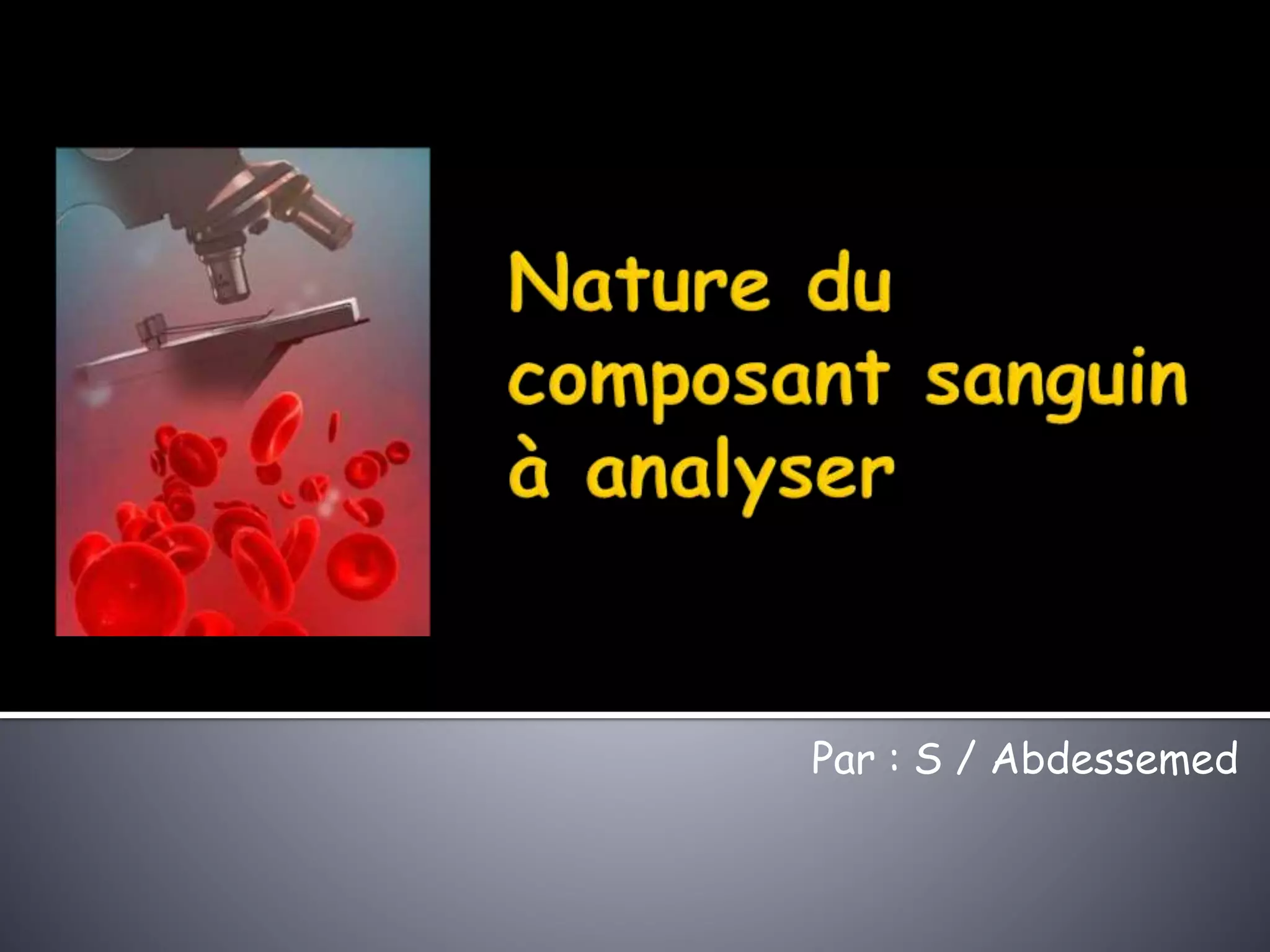 Nature du composant sanguin à analyser

Par : S / Abdessemed